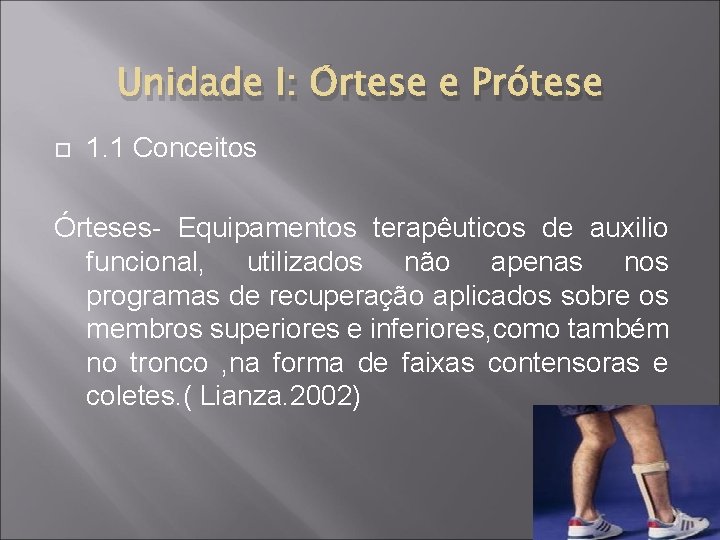 Unidade I: Órtese e Prótese

1.1 Conceitos

Órteses- Equipamentos terapêuticos de auxilio funcional, utilizados não apenas nos programas de recuperação aplicados sobre os membros superiores e inferiores,como também no tronco ,na forma de faixas contensoras e coletes.( Lianza.2002)